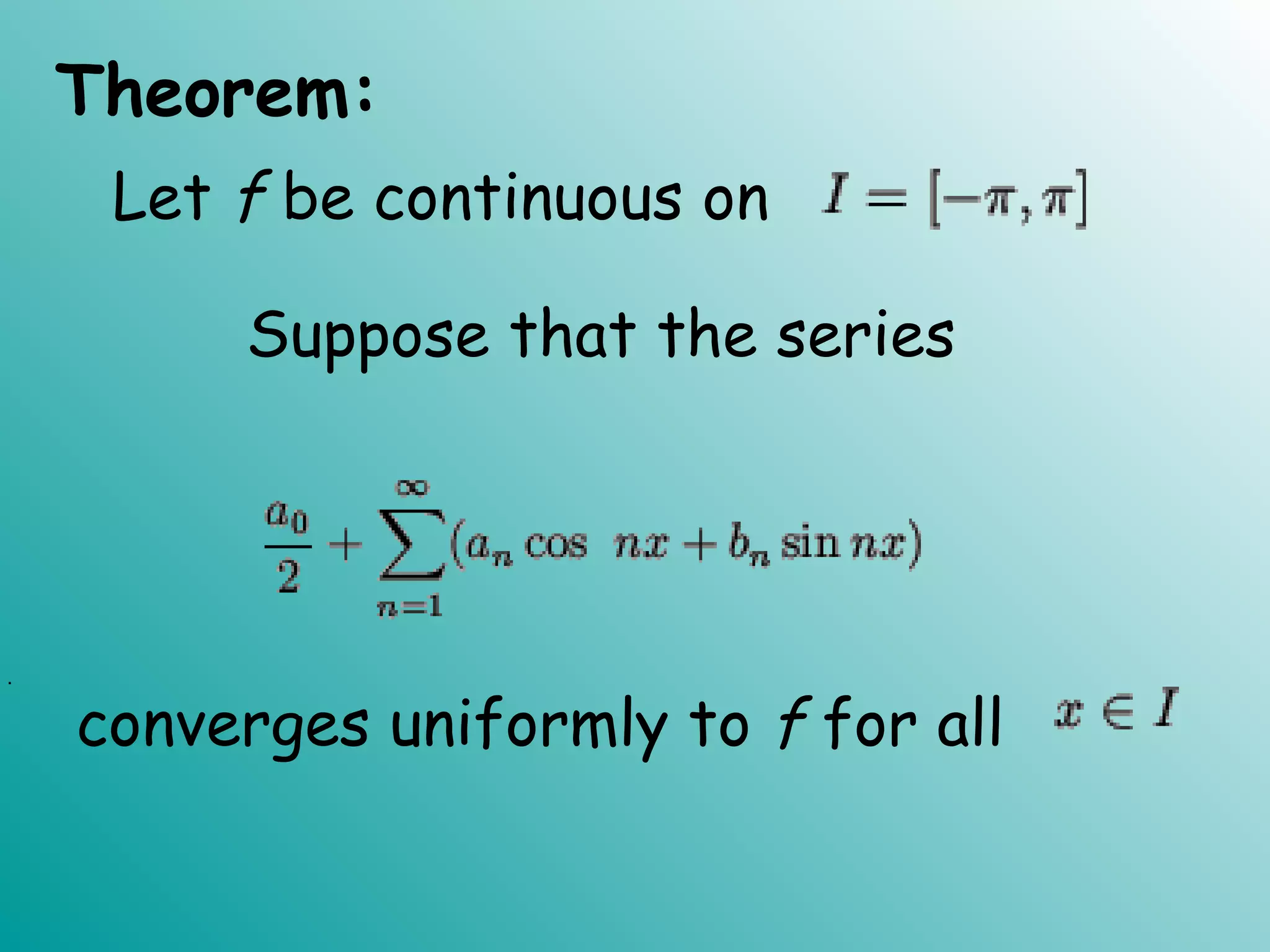 Theorem:

Let $f$ be continuous on $I = [-\pi, \pi]$

Suppose that the series

$\frac{a_0}{2} + \sum_{n=1}^{\infty} (a_n \cos nx + b_n \sin nx)$

converges uniformly to $f$ for all $x \in I$